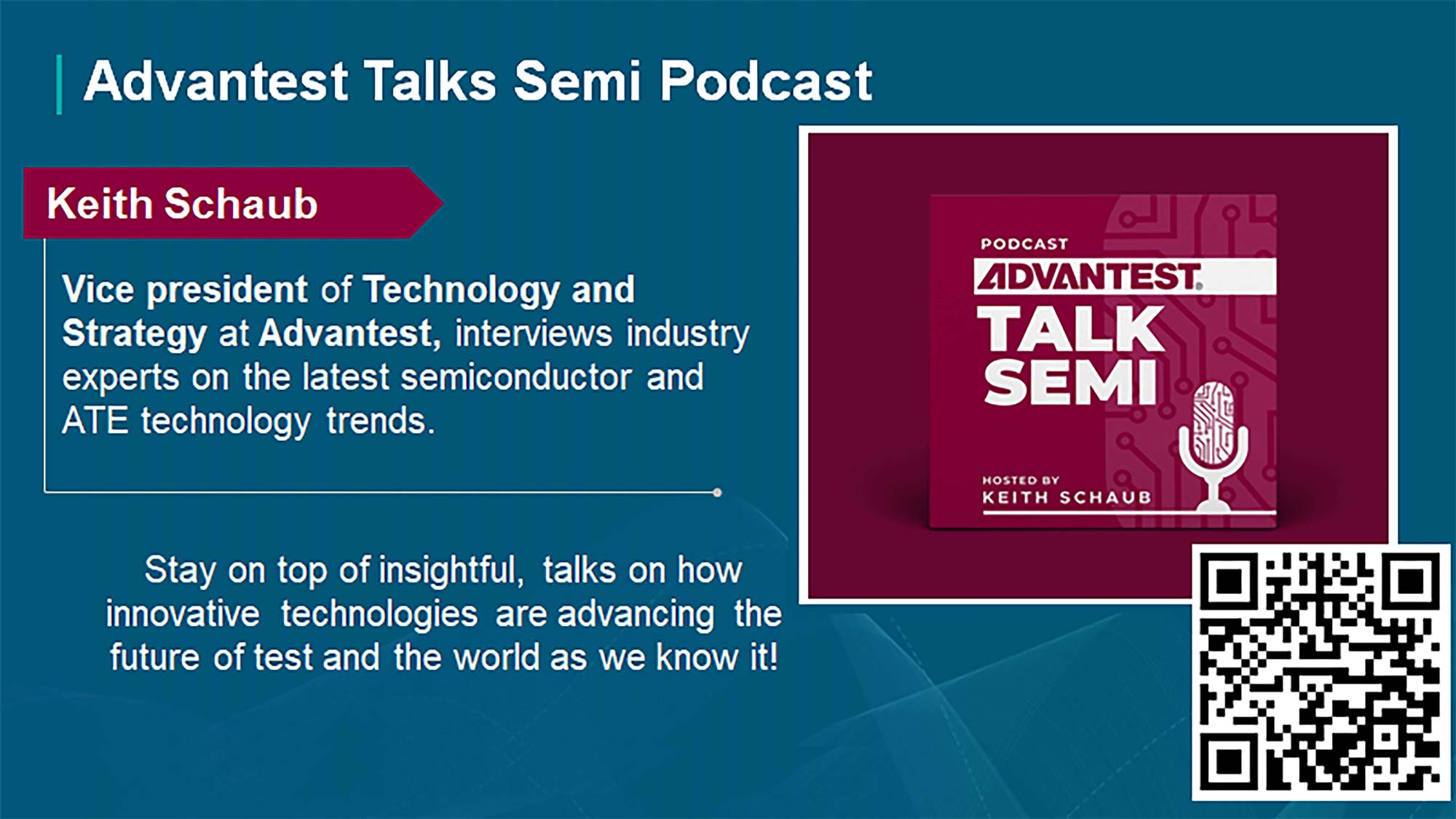 Advantest Talks Semi Podcast

Keith Schaub

Vice president of Technology and Strategy at Advantest, interviews industry experts on the latest semiconductor and ATE technology trends.

Stay on top of insightful, talks on how innovative technologies are advancing the future of test and the world as we know it!

PODCAST
ADVANTEST
TALK
SEMI
HOSTED BY
KEITH SCHAUB